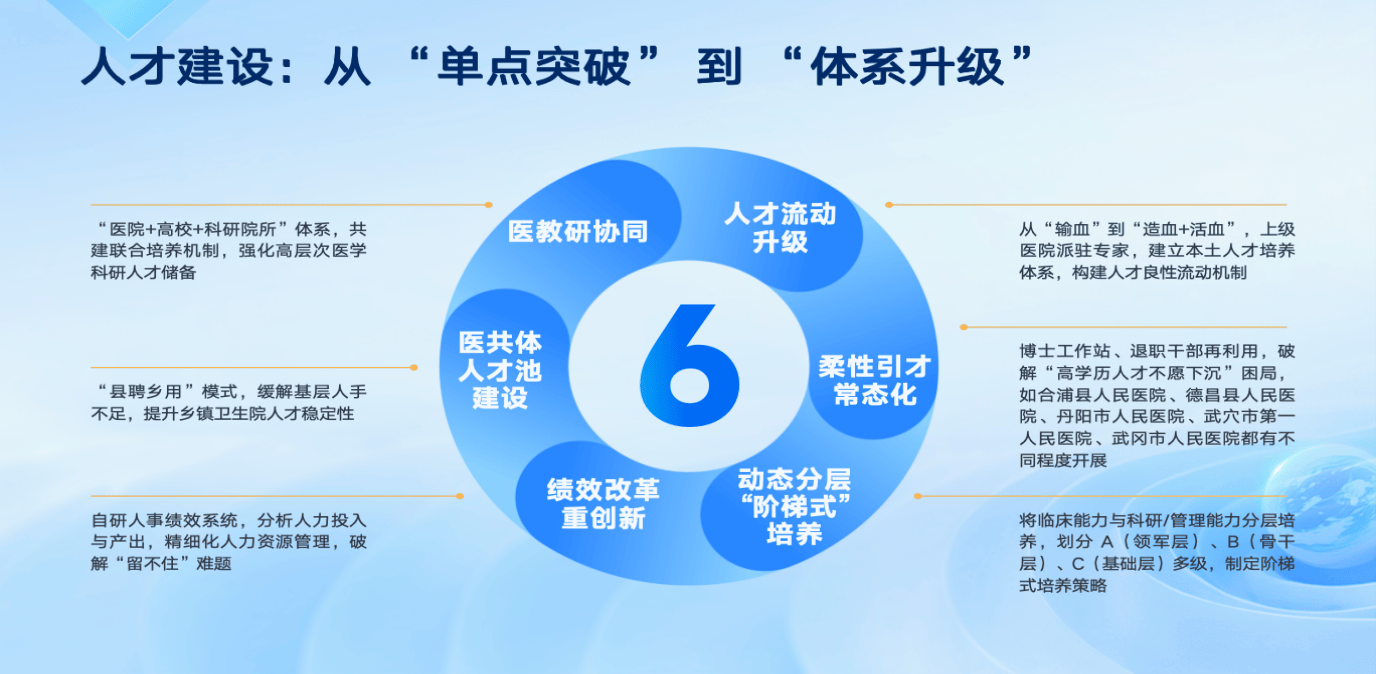 人才建设：从 “单点突破” 到 “体系升级”

“医院+高校+科研院所”体系，共建联合培养机制，强化高层次医学科研人才储备

“县聘乡用”模式，缓解基层人手不足，提升乡镇卫生院人才稳定性

自研人事绩效系统，分析人力投入与产出，精细化人力资源管理，破解“留不住”难题

医教研协同

人才流动升级

医共体人才池建设

6

柔性引才常态化

绩效改革重创新

动态分层“阶梯式”培养

从“输血”到“造血+活血”，上级医院派驻专家，建立本土人才培养体系，构建人才良性流动机制

博士工作站、退职干部再利用，破解“高学历人才不愿下沉”困局，如合浦县人民医院、德昌县人民医院、丹阳市人民医院、武穴市第一人民医院、武冈市人民医院都有不同程度开展

将临床能力与科研/管理能力分层培养，划分 A（领军层）、B（骨干层）、C（基础层）多级，制定阶梯式培养策略